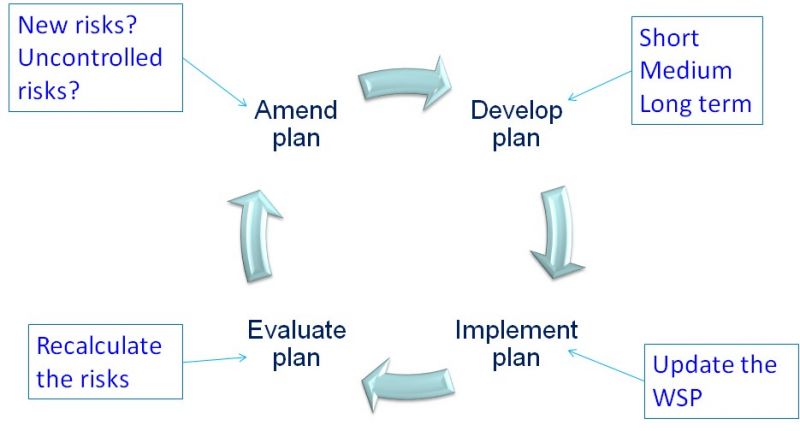 New risks?
Uncontrolled risks?

Amend plan

Develop plan

Short
Medium
Long term

Implement plan

Update the WSP

Evaluate plan

Recalculate the risks